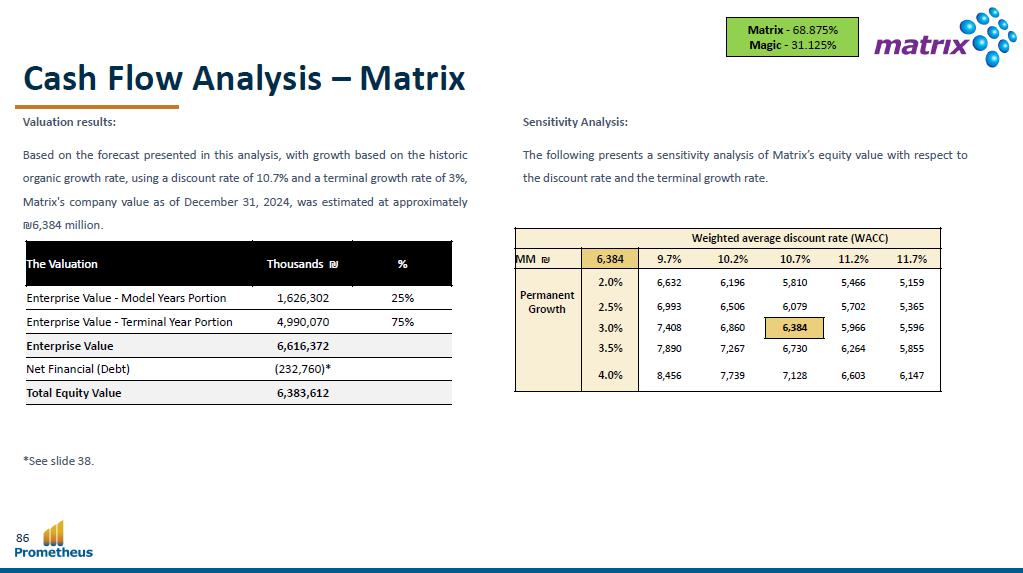 Matrix - 68.875%
Magic - 31.125%

matrix

Cash Flow Analysis – Matrix

Valuation results:

Based on the forecast presented in this analysis, with growth based on the historic organic growth rate, using a discount rate of 10.7% and a terminal growth rate of 3%, Matrix's company value as of December 31, 2024, was estimated at approximately ₪6,384 million.

| The Valuation | Thousands ₪ | % |
|---|---|---|
| Enterprise Value - Model Years Portion | 1,626,302 | 25% |
| Enterprise Value - Terminal Year Portion | 4,990,070 | 75% |
| Enterprise Value | 6,616,372 | |
| Net Financial (Debt) | (232,760)* | |
| Total Equity Value | 6,383,612 | |

*See slide 38.

Sensitivity Analysis:

The following presents a sensitivity analysis of Matrix's equity value with respect to the discount rate and the terminal growth rate.

| | | Weighted average discount rate (WACC) | | | | |
|---|---|---|---|---|---|---|
| MM ₪ | 6,384 | 9.7% | 10.2% | 10.7% | 11.2% | 11.7% |
| Permanent Growth | 2.0% | 6,632 | 6,196 | 5,810 | 5,466 | 5,159 |
| | 2.5% | 6,993 | 6,506 | 6,079 | 5,702 | 5,365 |
| | 3.0% | 7,408 | 6,860 | 6,384 | 5,966 | 5,596 |
| | 3.5% | 7,890 | 7,267 | 6,730 | 6,264 | 5,855 |
| | 4.0% | 8,456 | 7,739 | 7,128 | 6,603 | 6,147 |

86
Prometheus